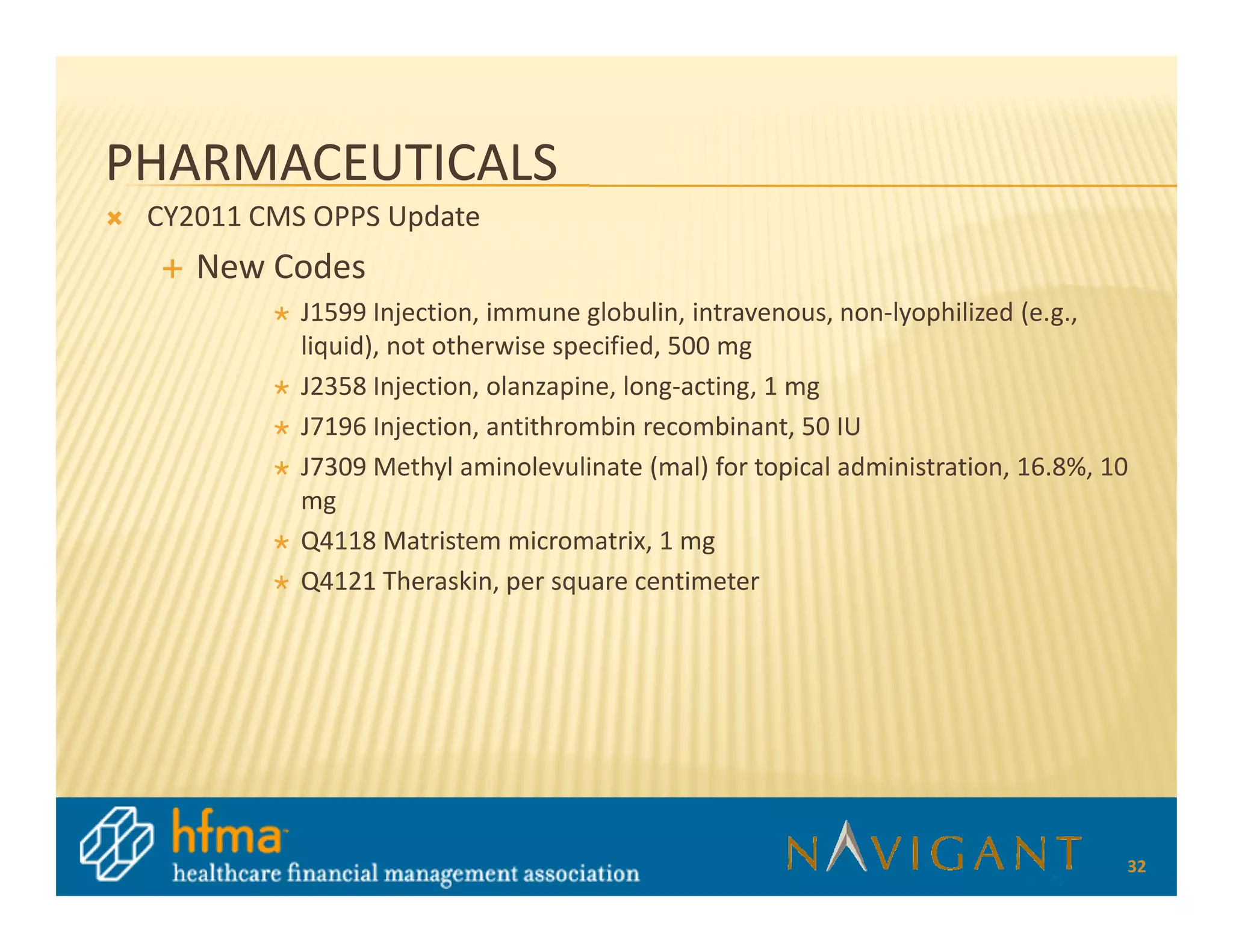 PHARMACEUTICALS

CY2011 CMS OPPS Update

New Codes

J1599 Injection, immune globulin, intravenous, non-lyophilized (e.g., liquid), not otherwise specified, 500 mg

J2358 Injection, olanzapine, long-acting, 1 mg

J7196 Injection, antithrombin recombinant, 50 IU

J7309 Methyl aminolevulinate (mal) for topical administration, 16.8%, 10 mg

Q4118 Matristem micromatrix, 1 mg

Q4121 Theraskin, per square centimeter

hfma healthcare financial management association

NAVIGANT

32